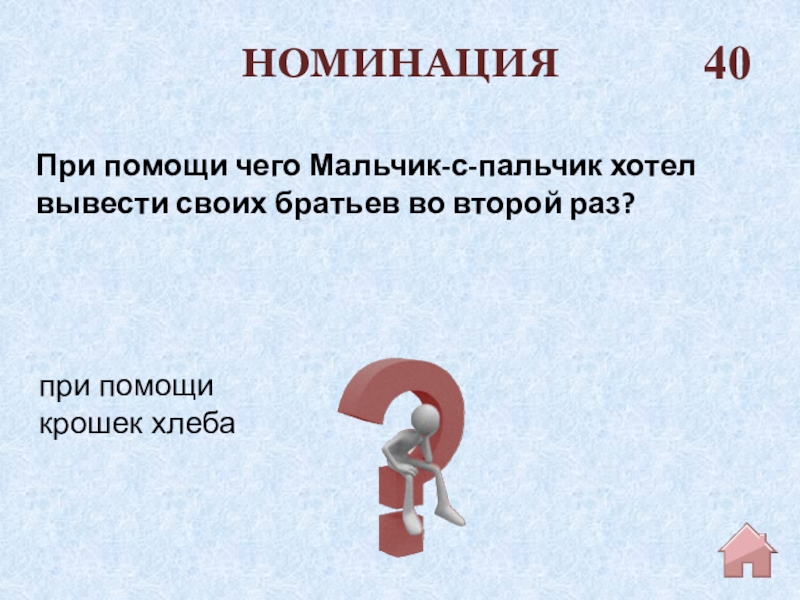 НОМИНАЦИЯ 40

При помощи чего Мальчик-с-пальчик хотел вывести своих братьев во второй раз?

при помощи крошек хлеба